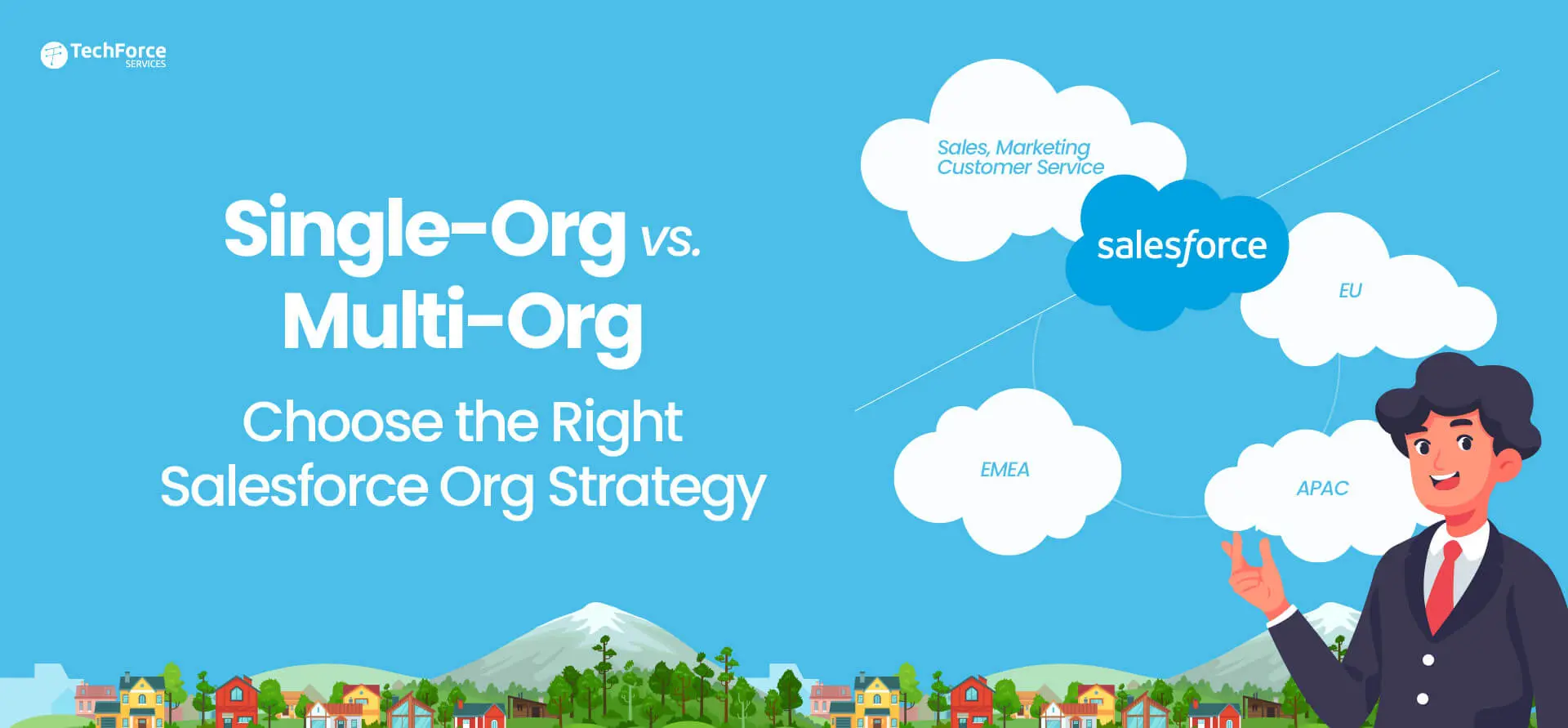 TechForce
SERVICES

Single-Org vs.
Multi-Org

Choose the Right
Salesforce Org Strategy

Sales, Marketing
Customer Service

salesforce

EU

EMEA

APAC